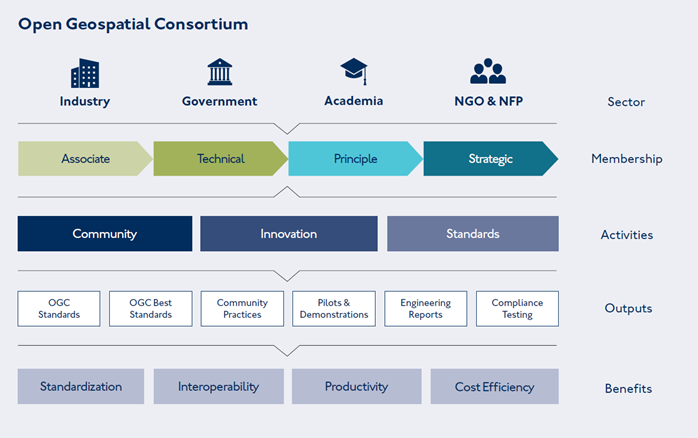 Open Geospatial Consortium

Industry

Government

Academia

NGO & NFP

Sector

Associate

Technical

Principle

Strategic

Membership

Community

Innovation

Standards

Activities

OGC Standards

OGC Best Standards

Community Practices

Pilots & Demonstrations

Engineering Reports

Compliance Testing

Outputs

Standardization

Interoperability

Productivity

Cost Efficiency

Benefits